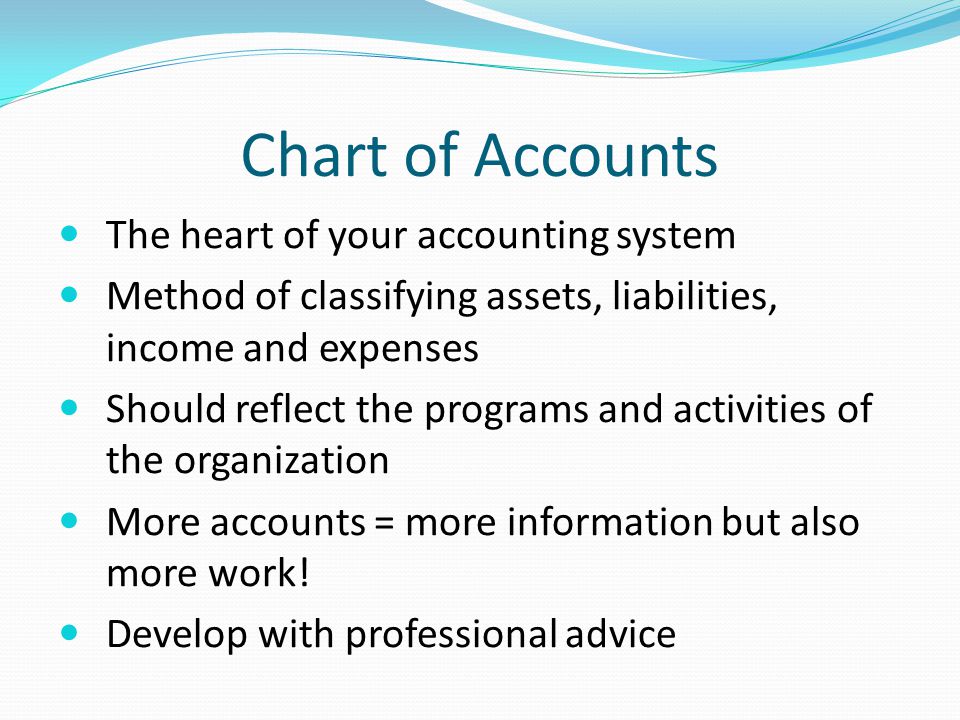 Chart of Accounts

- The heart of your accounting system
- Method of classifying assets, liabilities, income and expenses
- Should reflect the programs and activities of the organization
- More accounts = more information but also more work!
- Develop with professional advice